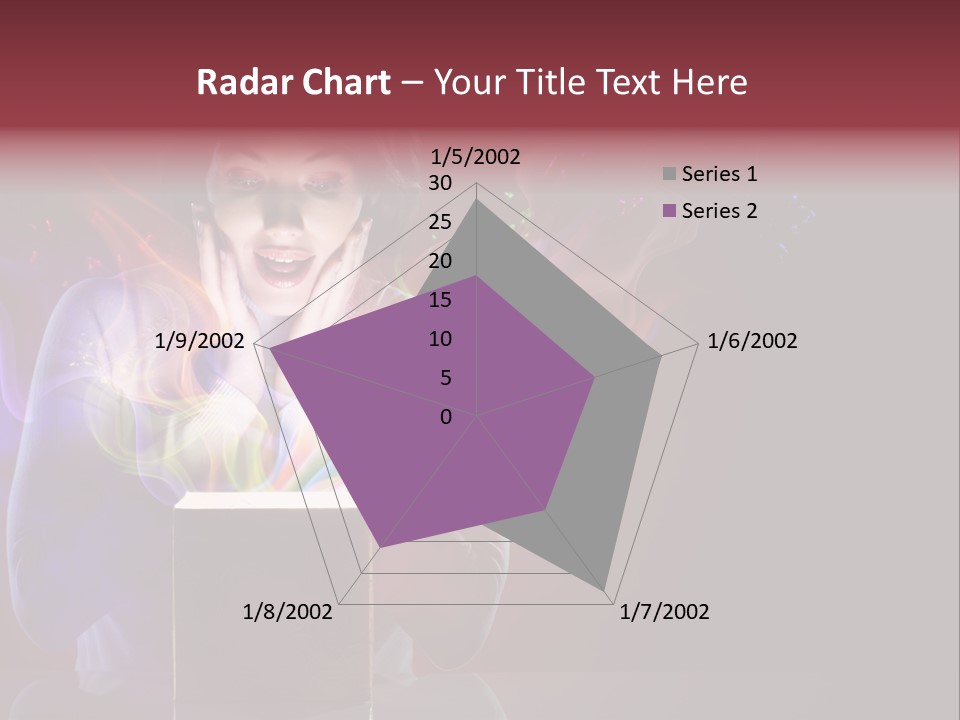 Radar Chart – Your Title Text Here

1/5/2002
30
25
20
15
10
5
0
1/6/2002
1/7/2002
1/8/2002
1/9/2002

Series 1
Series 2